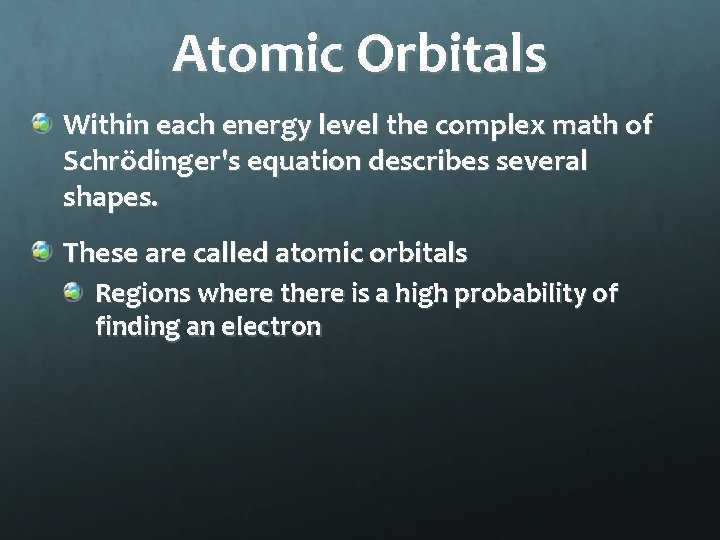 Atomic Orbitals

Within each energy level the complex math of Schrödinger's equation describes several shapes.

These are called atomic orbitals

Regions where there is a high probability of finding an electron